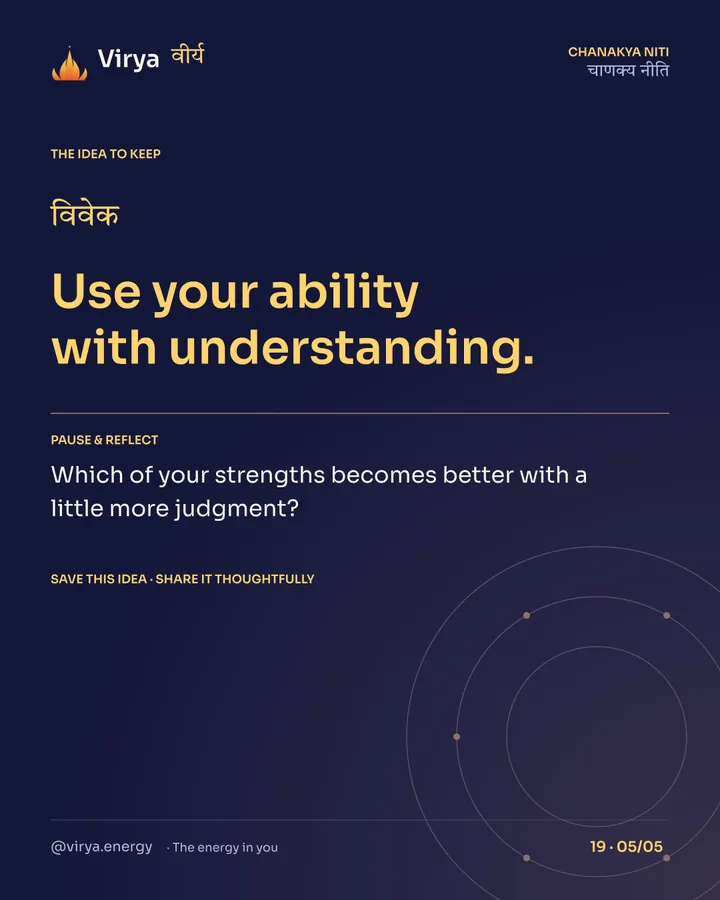 Virya वीर्य

CHANAKYA NITI
चाणक्य नीति

THE IDEA TO KEEP

विवेक

Use your ability with understanding.

PAUSE & REFLECT

Which of your strengths becomes better with a little more judgment?

SAVE THIS IDEA · SHARE IT THOUGHTFULLY

@virya.energy · The energy in you

19 · 05/05